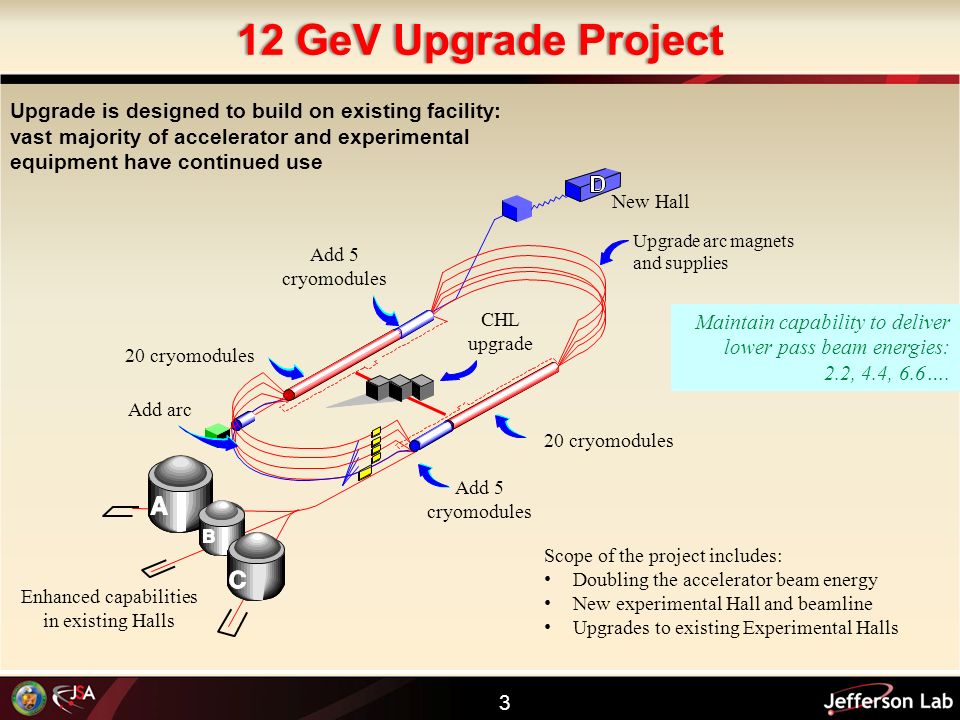 12 GeV Upgrade Project

Upgrade is designed to build on existing facility: vast majority of accelerator and experimental equipment have continued use

D

New Hall

Upgrade arc magnets and supplies

Add 5 cryomodules

CHL upgrade

Maintain capability to deliver lower pass beam energies: 2.2, 4.4, 6.6….

20 cryomodules

Add arc

20 cryomodules

Add 5 cryomodules

A

B

C

Enhanced capabilities in existing Halls

Scope of the project includes:
• Doubling the accelerator beam energy
• New experimental Hall and beamline
• Upgrades to existing Experimental Halls

JSA

3

Jefferson Lab